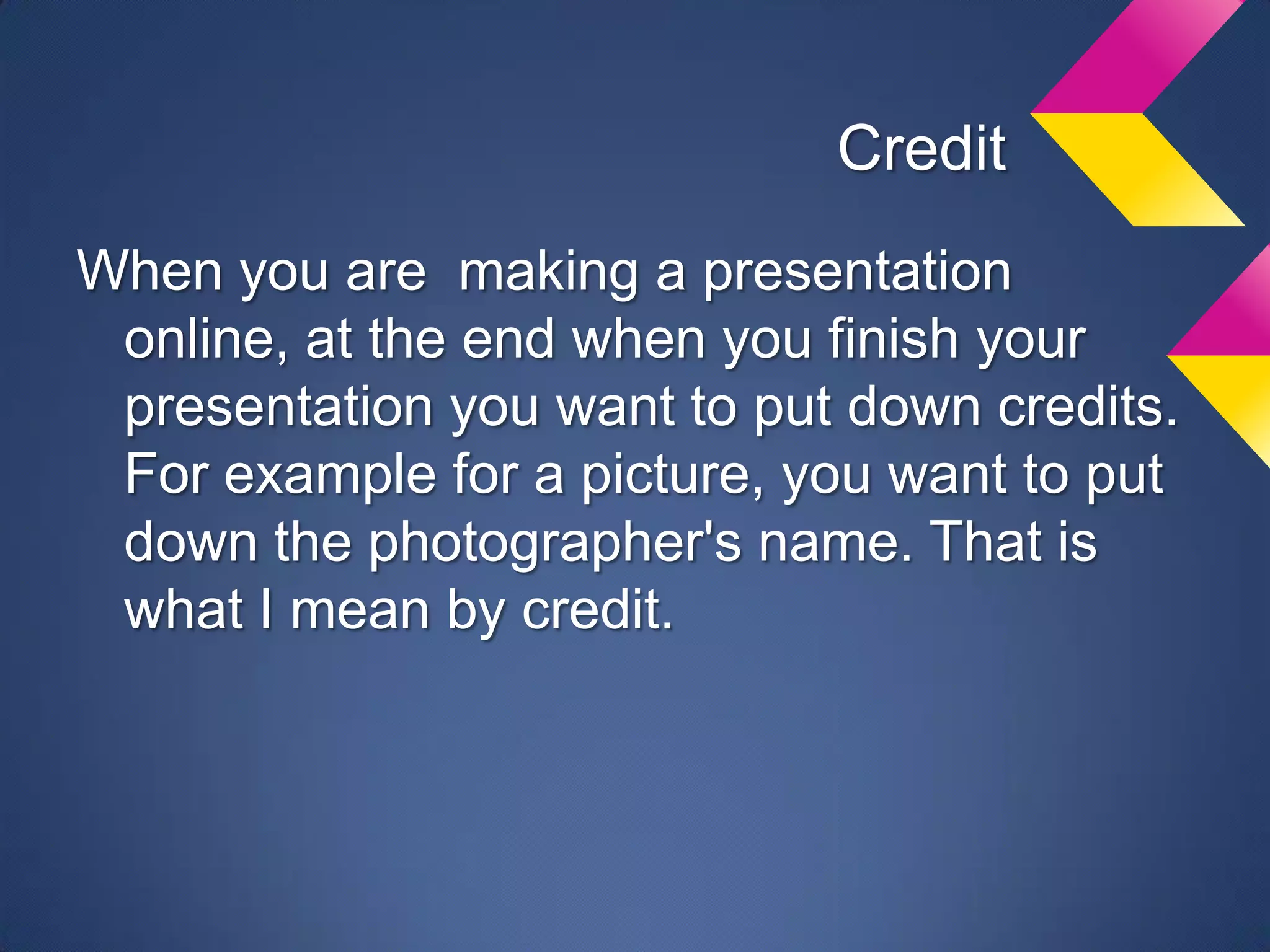 Credit

When you are  making a presentation online, at the end when you finish your presentation you want to put down credits. For example for a picture, you want to put down the photographer's name. That is what I mean by credit.